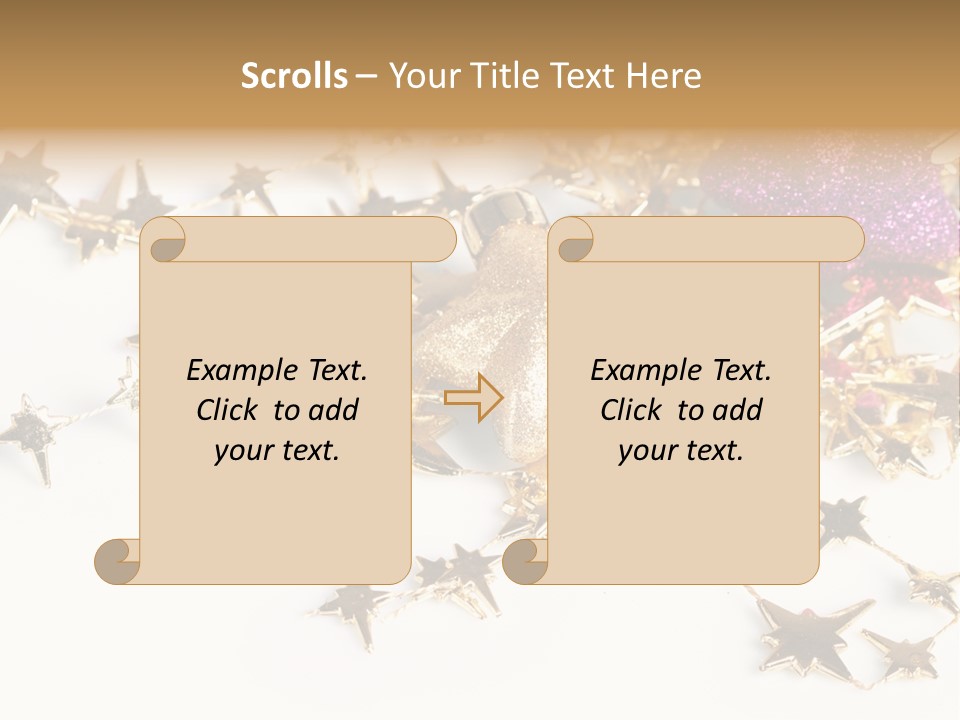 Scrolls – Your Title Text Here

Example Text. Click to add your text.

Example Text. Click to add your text.